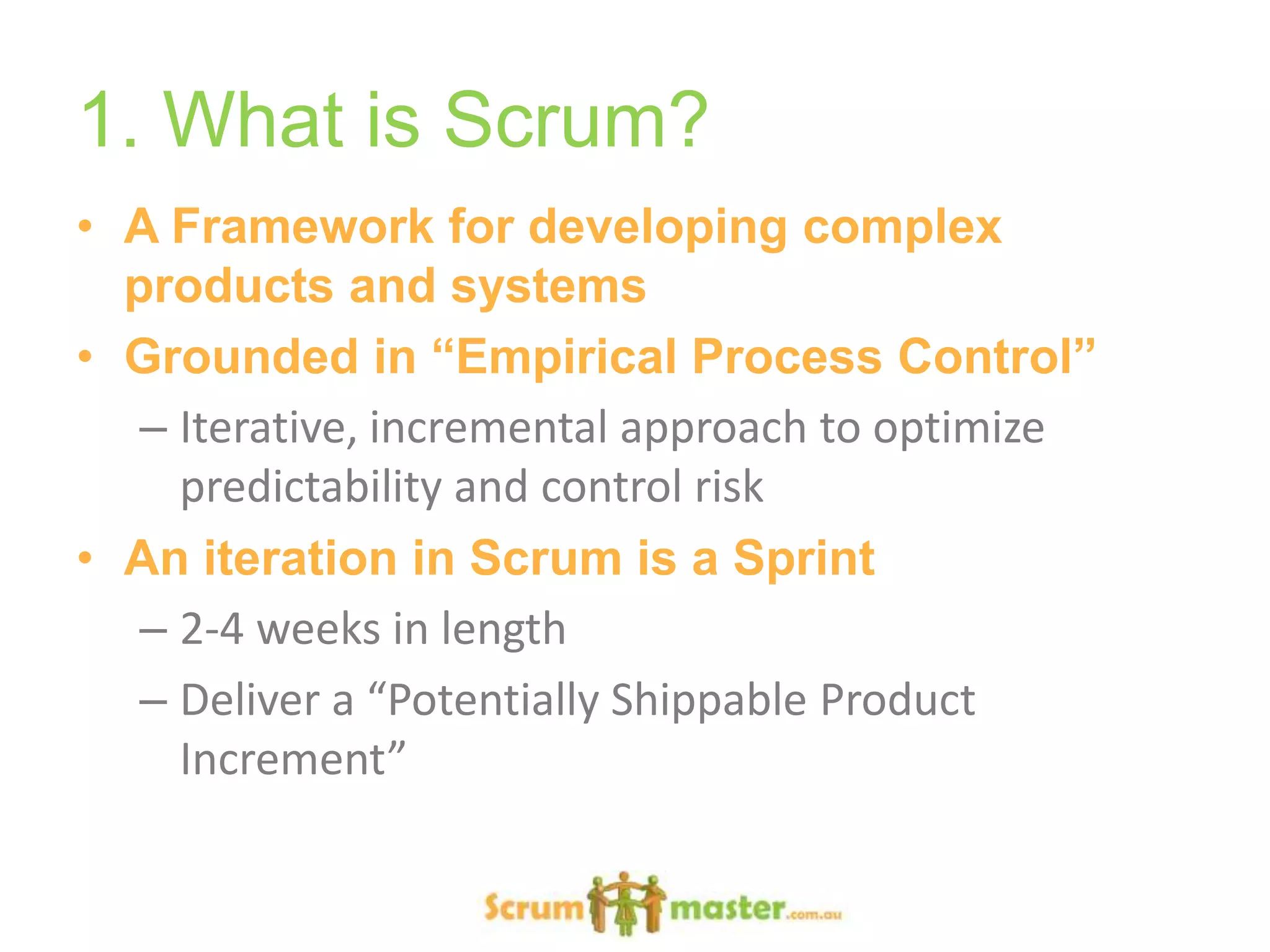 1. What is Scrum?

• A Framework for developing complex products and systems

• Grounded in “Empirical Process Control”

– Iterative, incremental approach to optimize predictability and control risk

• An iteration in Scrum is a Sprint

– 2-4 weeks in length

– Deliver a “Potentially Shippable Product Increment”

Scrum master.com.au